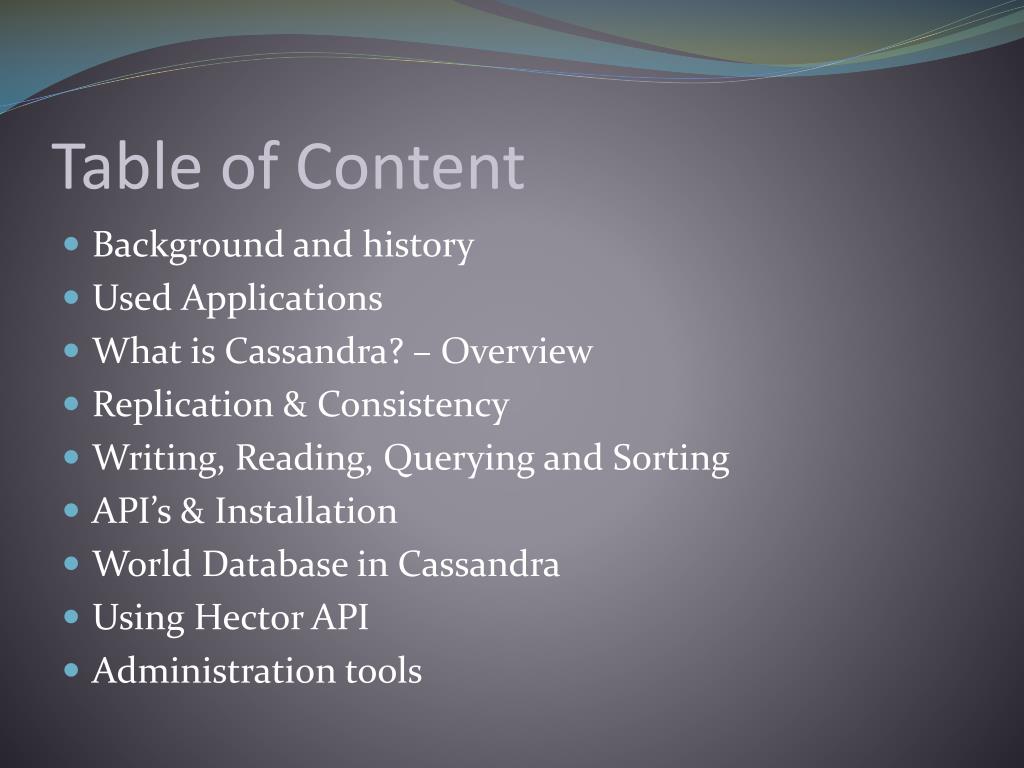 Table of Content

- Background and history
- Used Applications
- What is Cassandra? – Overview
- Replication & Consistency
- Writing, Reading, Querying and Sorting
- API’s & Installation
- World Database in Cassandra
- Using Hector API
- Administration tools